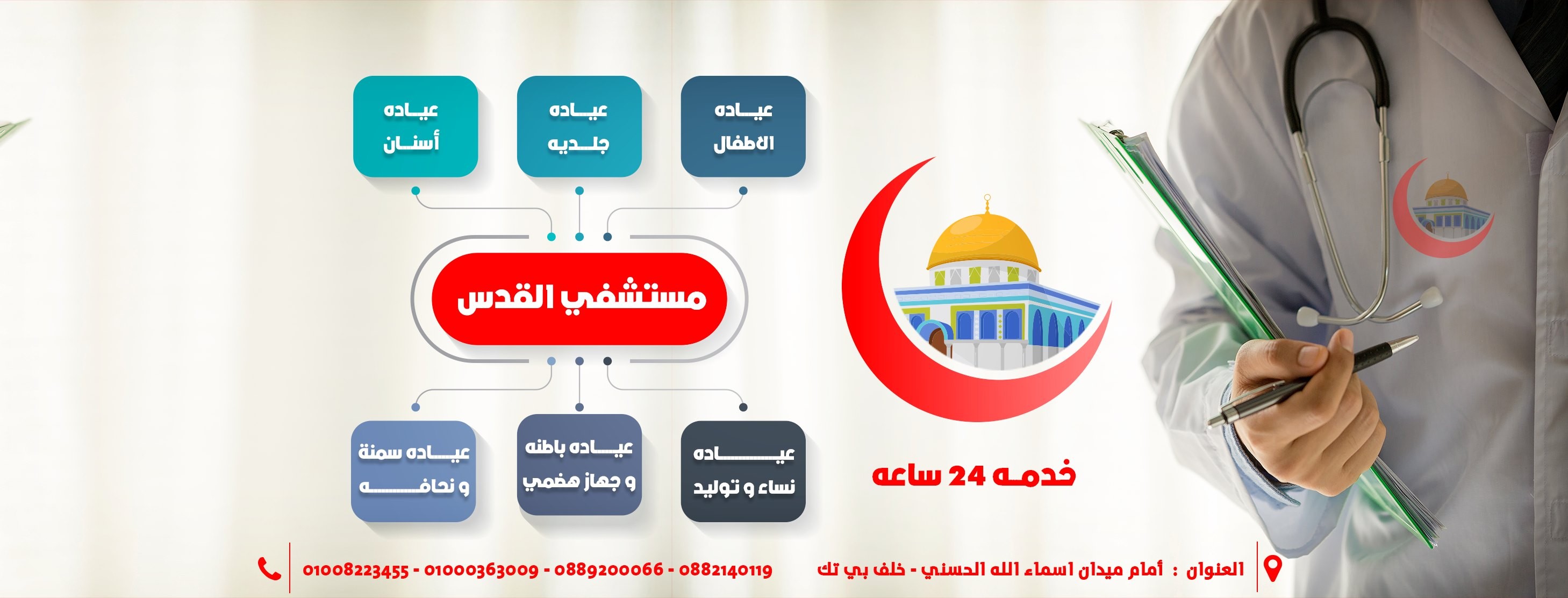 عياده الاطفال

عياده جلديه

عياده أسنان

مستشفي القدس

عياده نساء و توليد

عياده باطنه و جهاز هضمي

عياده سمنة و نحافه

خدمه 24 ساعه

العنوان : أمام ميدان اسماء الله الحسني - خلف بي تك

01008223455 - 01000363009 - 0889200066 - 0882140119